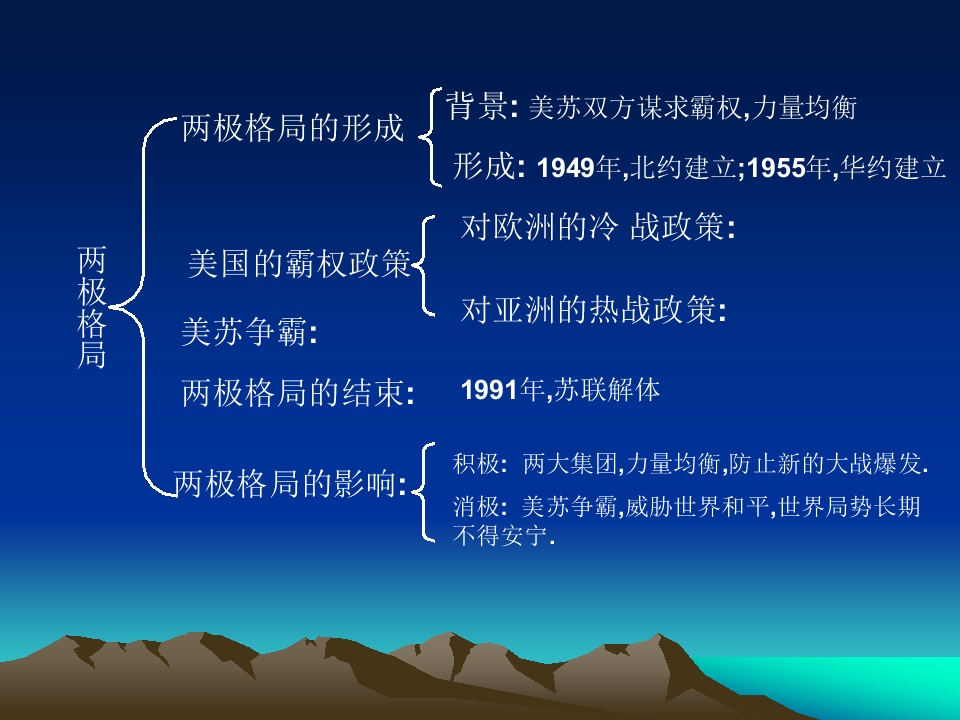 两极格局

两极格局的形成

背景: 美苏双方谋求霸权,力量均衡

形成: 1949年,北约建立;1955年,华约建立

美国的霸权政策

对欧洲的冷 战政策:

对亚洲的热战政策:

美苏争霸:

两极格局的结束:

1991年,苏联解体

两极格局的影响:

积极: 两大集团,力量均衡,防止新的大战爆发.

消极: 美苏争霸,威胁世界和平,世界局势长期不得安宁.